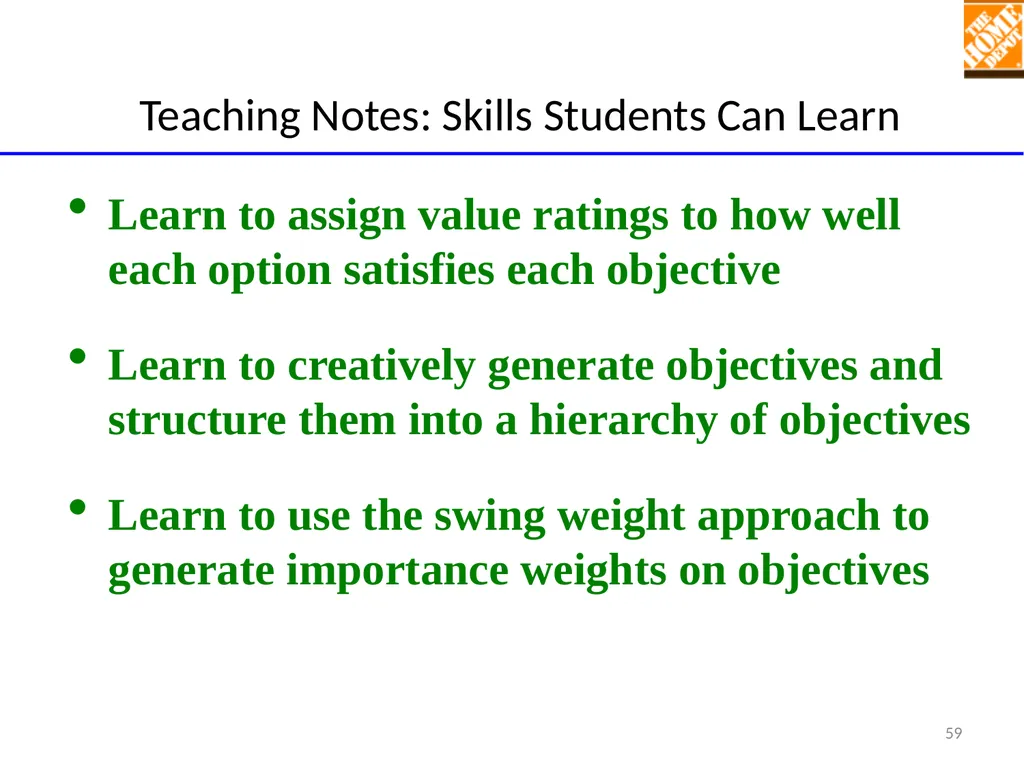 THE HOME DEPOT

Teaching Notes: Skills Students Can Learn

• Learn to assign value ratings to how well each option satisfies each objective

• Learn to creatively generate objectives and structure them into a hierarchy of objectives

• Learn to use the swing weight approach to generate importance weights on objectives

59